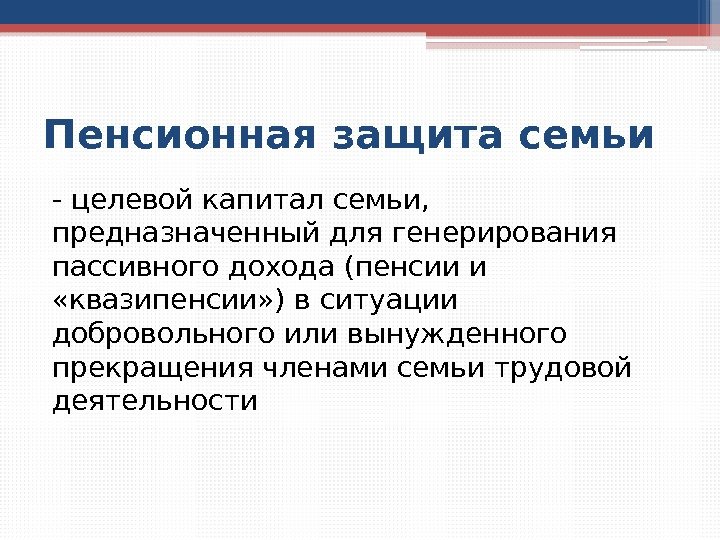 Пенсионная защита семьи

- целевой капитал семьи, предназначенный для генерирования пассивного дохода (пенсии и «квазипенсии») в ситуации добровольного или вынужденного прекращения членами семьи трудовой деятельности